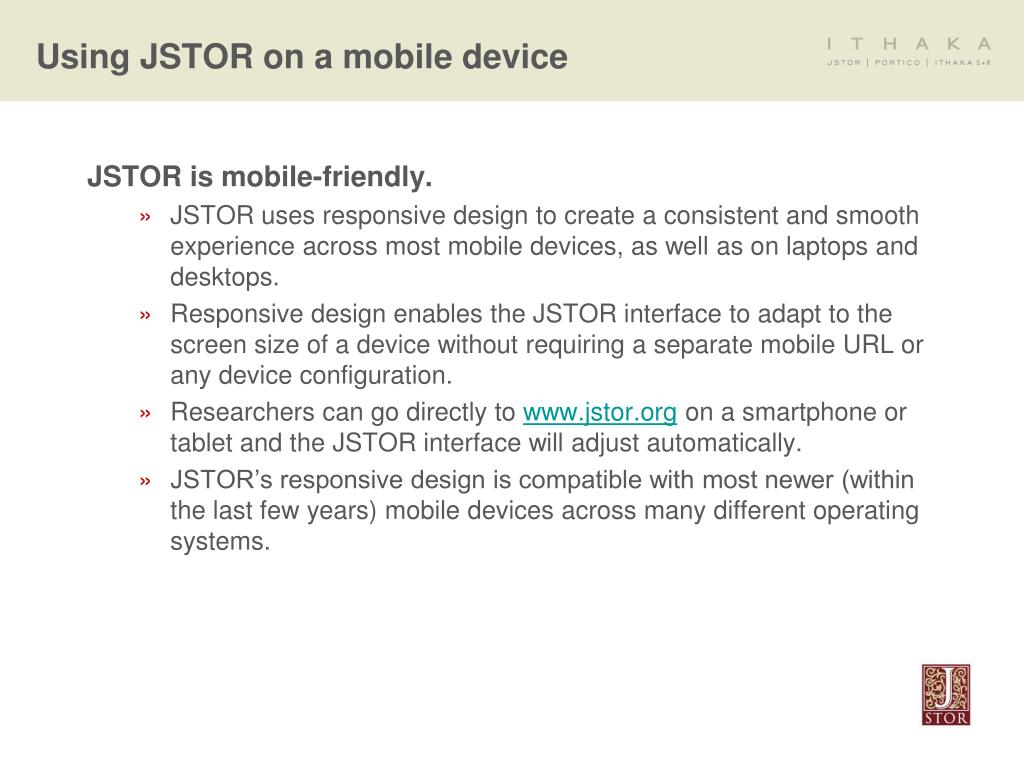 Using JSTOR on a mobile device

ITHAKA
JSTOR | PORTICO | ITHAKA S+R

JSTOR is mobile-friendly.

» JSTOR uses responsive design to create a consistent and smooth experience across most mobile devices, as well as on laptops and desktops.

» Responsive design enables the JSTOR interface to adapt to the screen size of a device without requiring a separate mobile URL or any device configuration.

» Researchers can go directly to www.jstor.org on a smartphone or tablet and the JSTOR interface will adjust automatically.

» JSTOR's responsive design is compatible with most newer (within the last few years) mobile devices across many different operating systems.

J
STOR